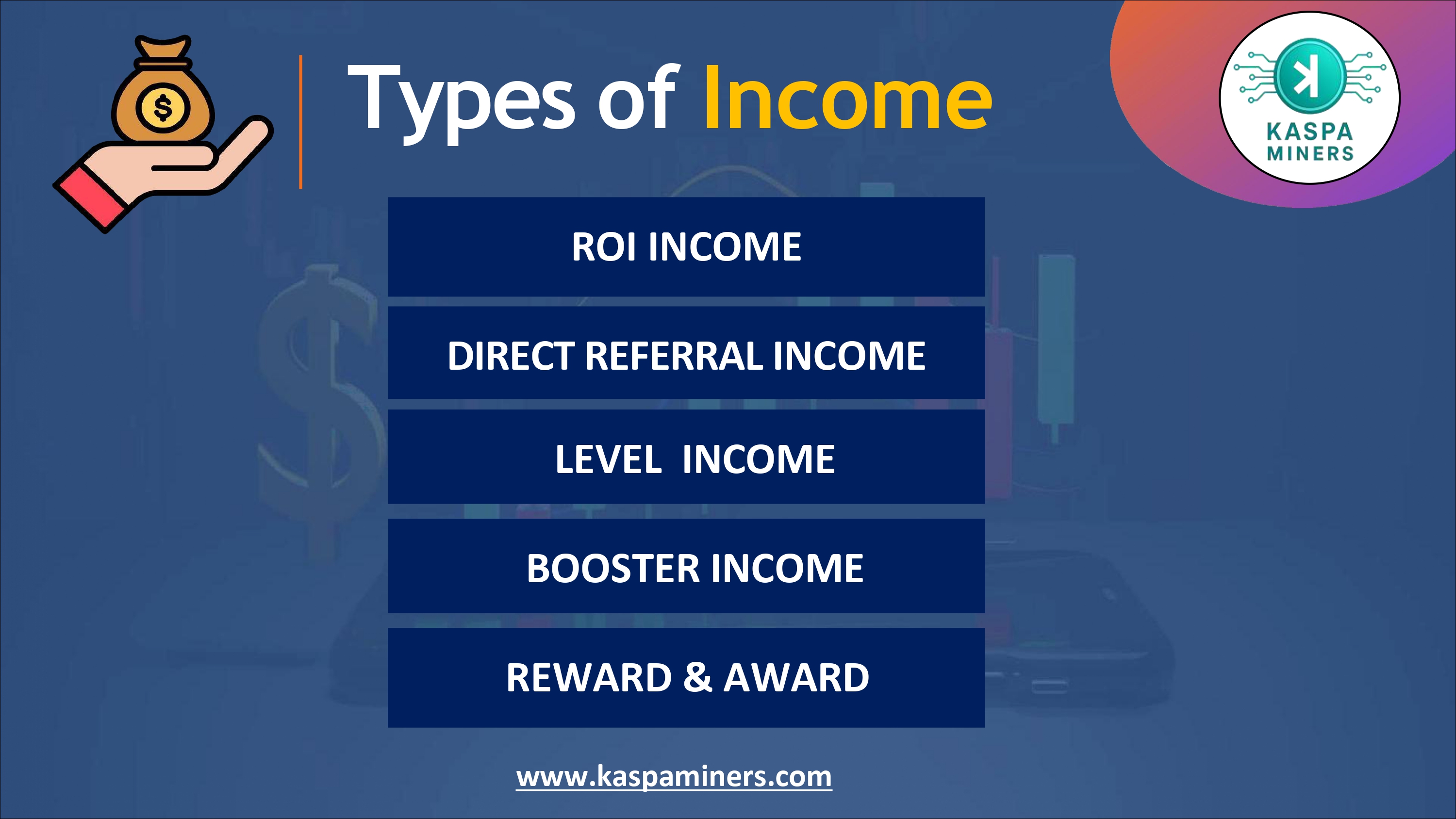 Types of Income

KASPA MINERS

ROI INCOME

DIRECT REFERRAL INCOME

LEVEL INCOME

BOOSTER INCOME

REWARD & AWARD

www.kaspaminers.com